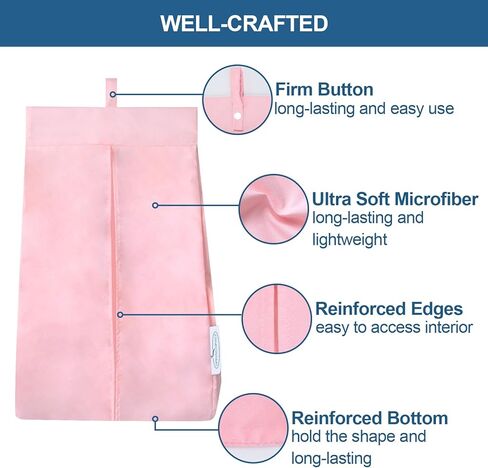 WELL-CRAFTED

Firm Button
long-lasting and easy use

Ultra Soft Microfiber
long-lasting and lightweight

Reinforced Edges
easy to access interior

Reinforced Bottom
hold the shape and long-lasting